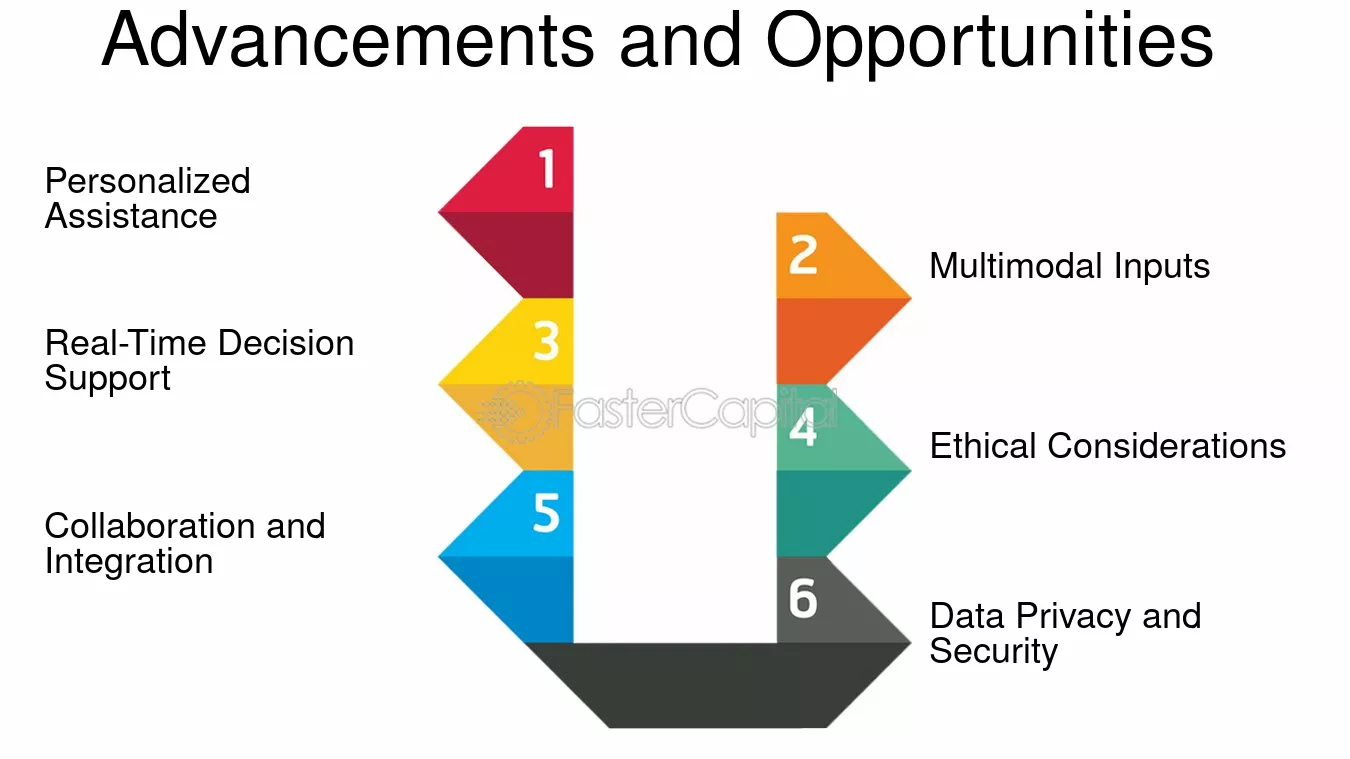 Advancements and Opportunities

1
Personalized Assistance

2
Multimodal Inputs

3
Real-Time Decision Support

FasterCapital

4
Ethical Considerations

5
Collaboration and Integration

6
Data Privacy and Security